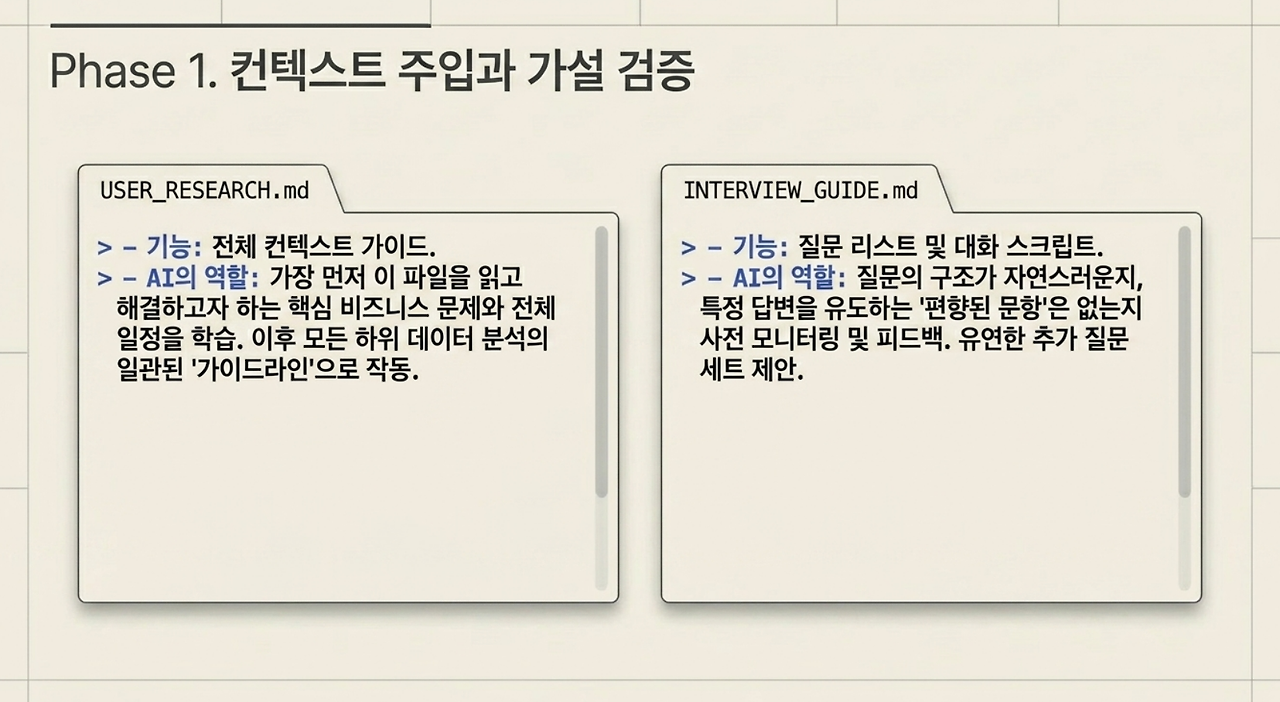 Phase 1. 컨텍스트 주입과 가설 검증

USER_RESEARCH.md

> – 기능: 전체 컨텍스트 가이드.
> – AI의 역할: 가장 먼저 이 파일을 읽고 해결하고자 하는 핵심 비즈니스 문제와 전체 일정을 학습. 이후 모든 하위 데이터 분석의 일관된 '가이드라인'으로 작동.

INTERVIEW_GUIDE.md

> – 기능: 질문 리스트 및 대화 스크립트.
> – AI의 역할: 질문의 구조가 자연스러운지, 특정 답변을 유도하는 '편향된 문항'은 없는지 사전 모니터링 및 피드백. 유연한 추가 질문 세트 제안.